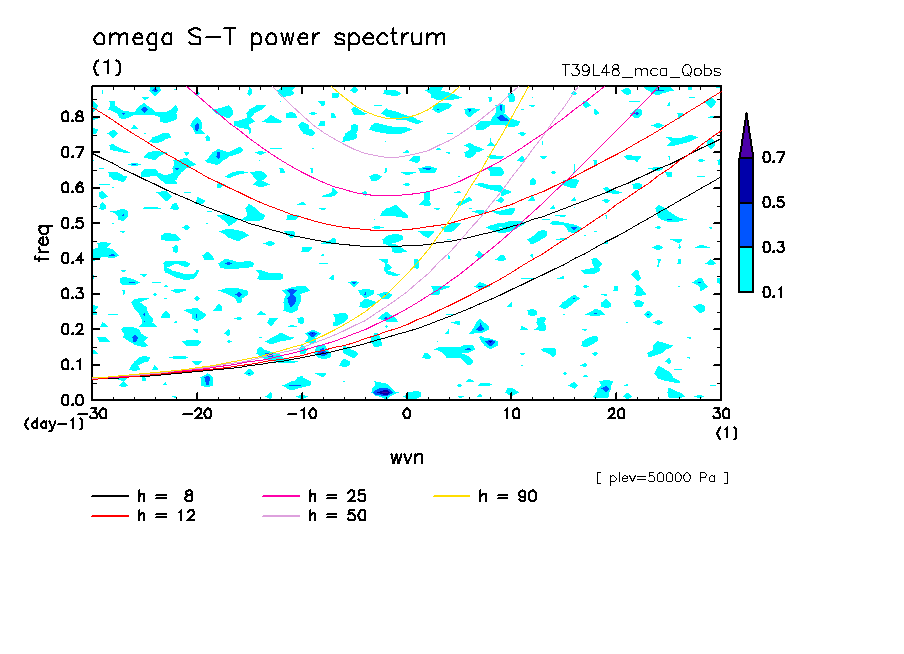 omega S-T power spectrum
(1)
T39L48_mca_Qobs

freq
0.8
0.7
0.6
0.5
0.4
0.3
0.2
0.1
0.0
(day-1)

-30 -20 -10 0 10 20 30
(1)
wvn

0.7
0.5
0.3
0.1

[ plev=50000 Pa ]

h = 8
h = 12
h = 25
h = 50
h = 90